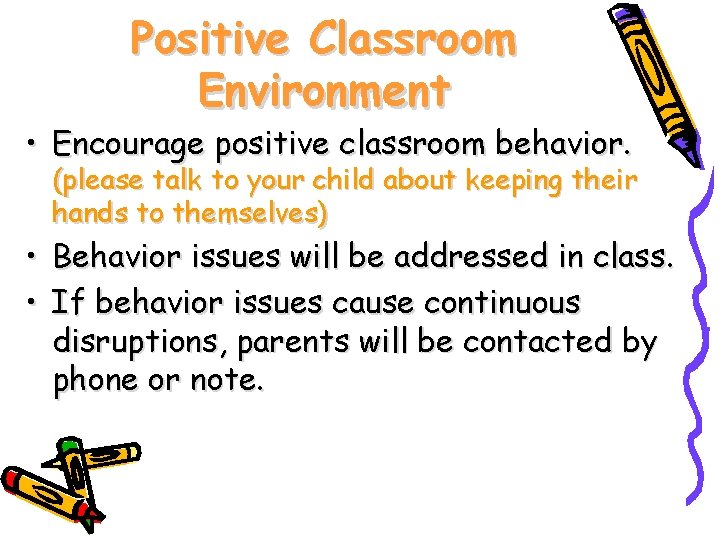 Positive Classroom Environment

• Encourage positive classroom behavior. (please talk to your child about keeping their hands to themselves)
• Behavior issues will be addressed in class.
• If behavior issues cause continuous disruptions, parents will be contacted by phone or note.